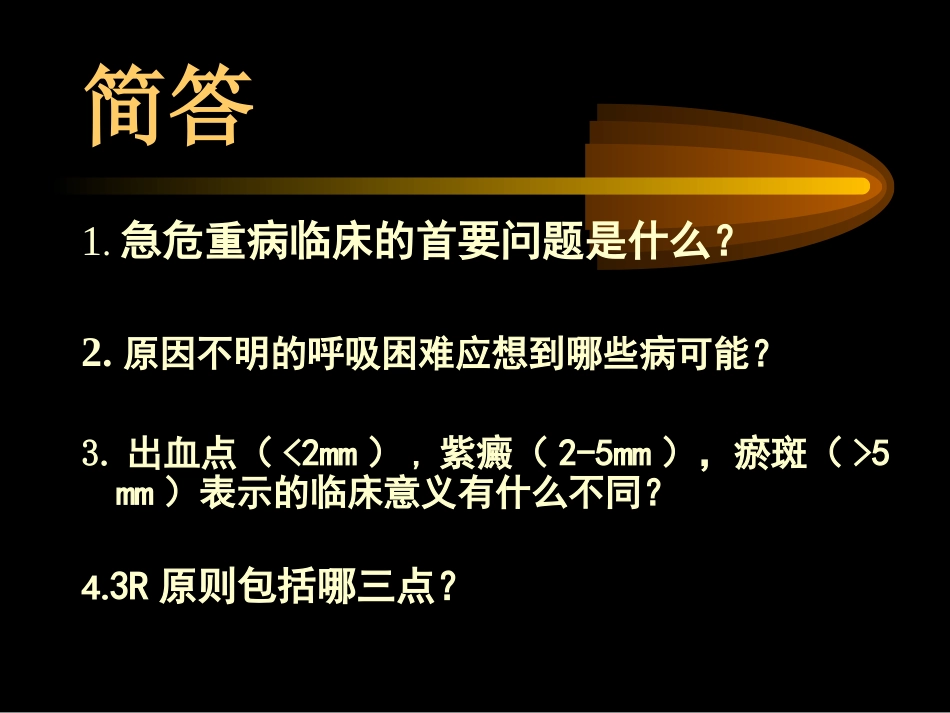 简答

1. 急危重病临床的首要问题是什么？

2. 原因不明的呼吸困难应想到哪些病可能？

3. 出血点（<2mm），紫癜（2-5mm），瘀斑（>5 mm）表示的临床意义有什么不同？

4.3R 原则包括哪三点？